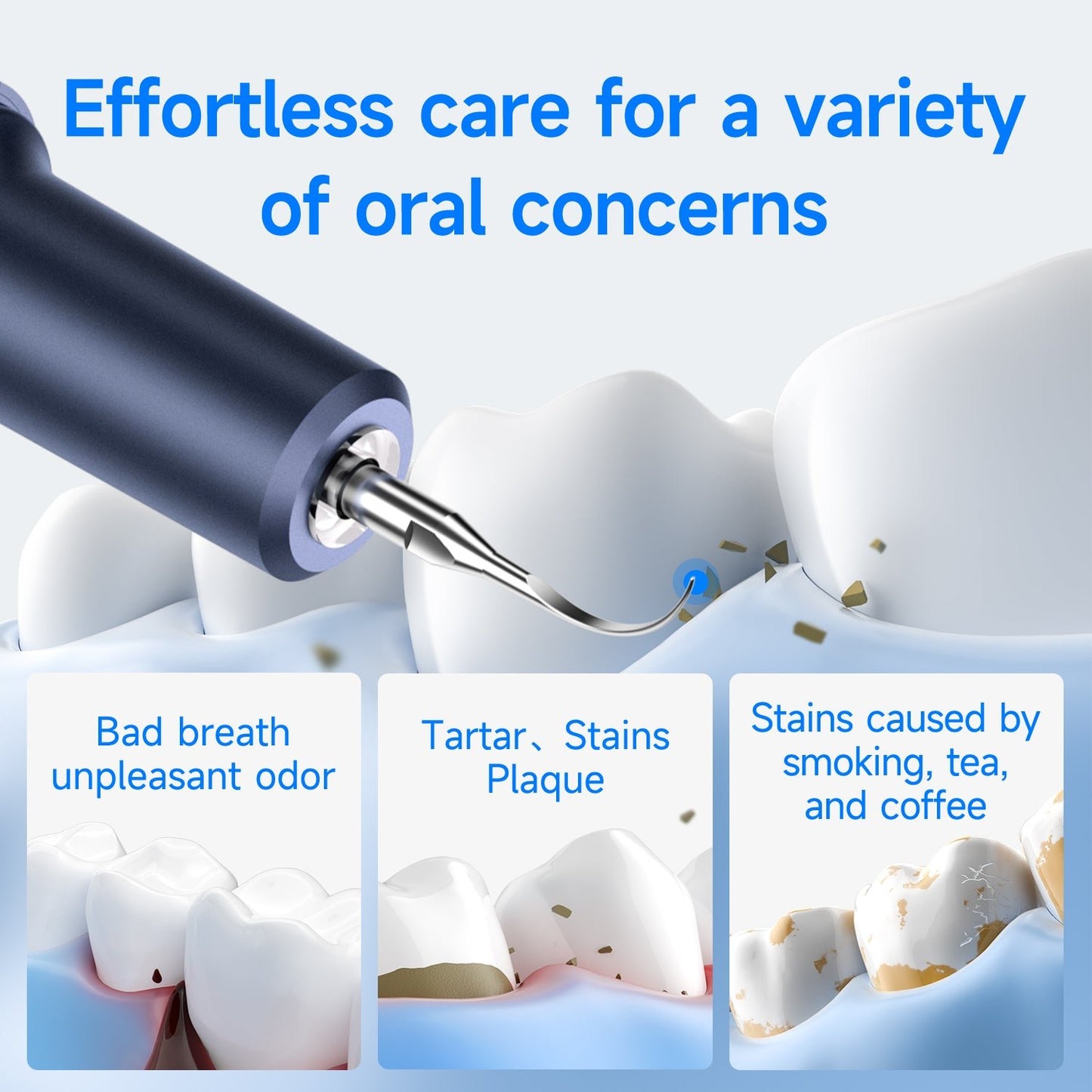 Effortless care for a variety of oral concerns

Bad breath
unpleasant odor

Tartar、Stains
Plaque

Stains caused by smoking, tea, and coffee